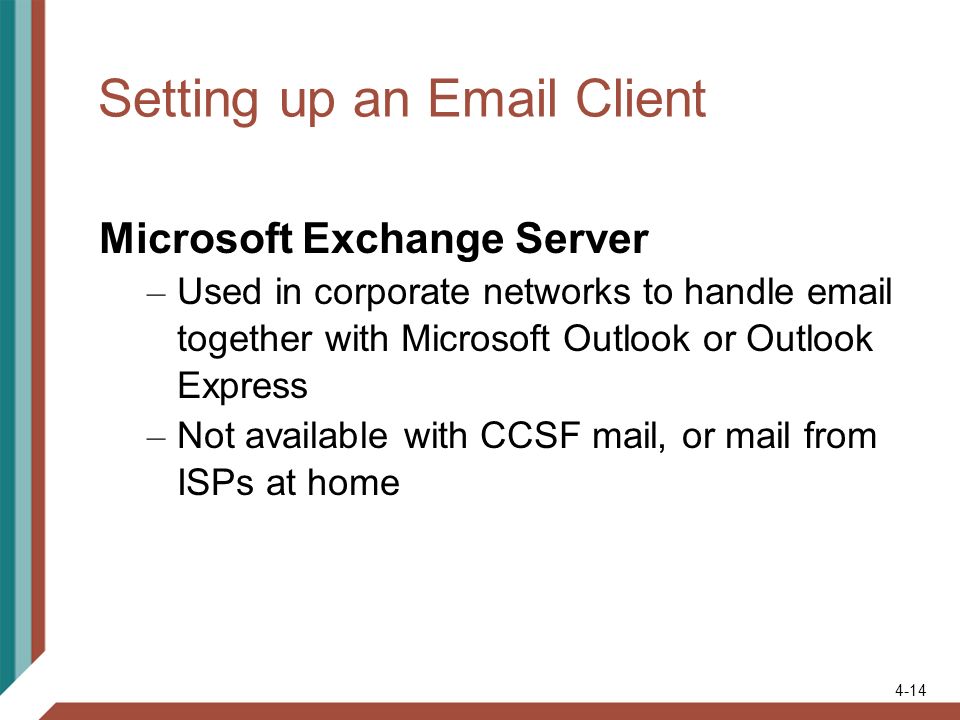 Setting up an Email Client

Microsoft Exchange Server

– Used in corporate networks to handle email together with Microsoft Outlook or Outlook Express

– Not available with CCSF mail, or mail from ISPs at home

4-14